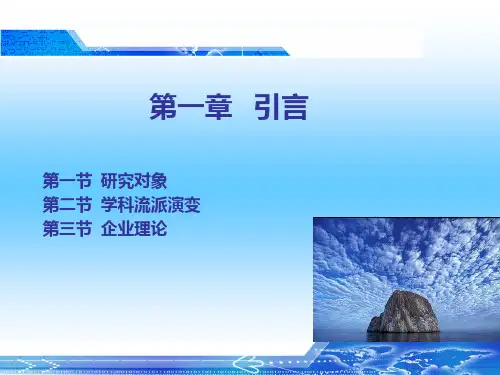 第一章 引言

第一节 研究对象
第二节 学科流派演变
第三节 企业理论